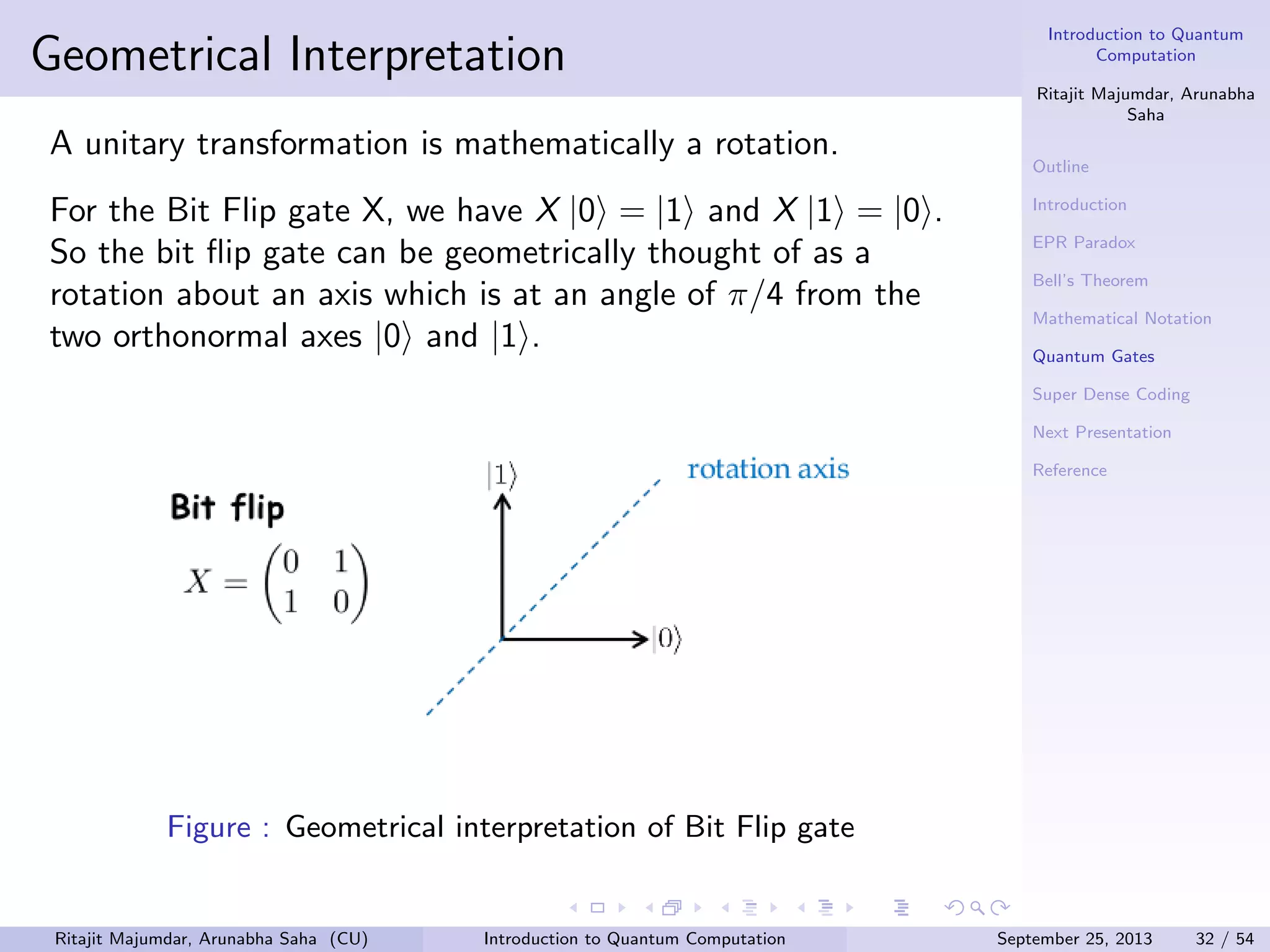 Geometrical Interpretation

A unitary transformation is mathematically a rotation.

For the Bit Flip gate X, we have $X|0\rangle = |1\rangle$ and $X|1\rangle = |0\rangle$. So the bit flip gate can be geometrically thought of as a rotation about an axis which is at an angle of $\pi/4$ from the two orthonormal axes $|0\rangle$ and $|1\rangle$.

Bit flip

$X = \begin{pmatrix} 0 & 1 \\ 1 & 0 \end{pmatrix}$

$|1\rangle$

rotation axis

$|0\rangle$

Figure : Geometrical interpretation of Bit Flip gate

Introduction to Quantum Computation

Ritajit Majumdar, Arunabha Saha

Outline

Introduction

EPR Paradox

Bell's Theorem

Mathematical Notation

Quantum Gates

Super Dense Coding

Next Presentation

Reference

Ritajit Majumdar, Arunabha Saha (CU) Introduction to Quantum Computation September 25, 2013 32 / 54